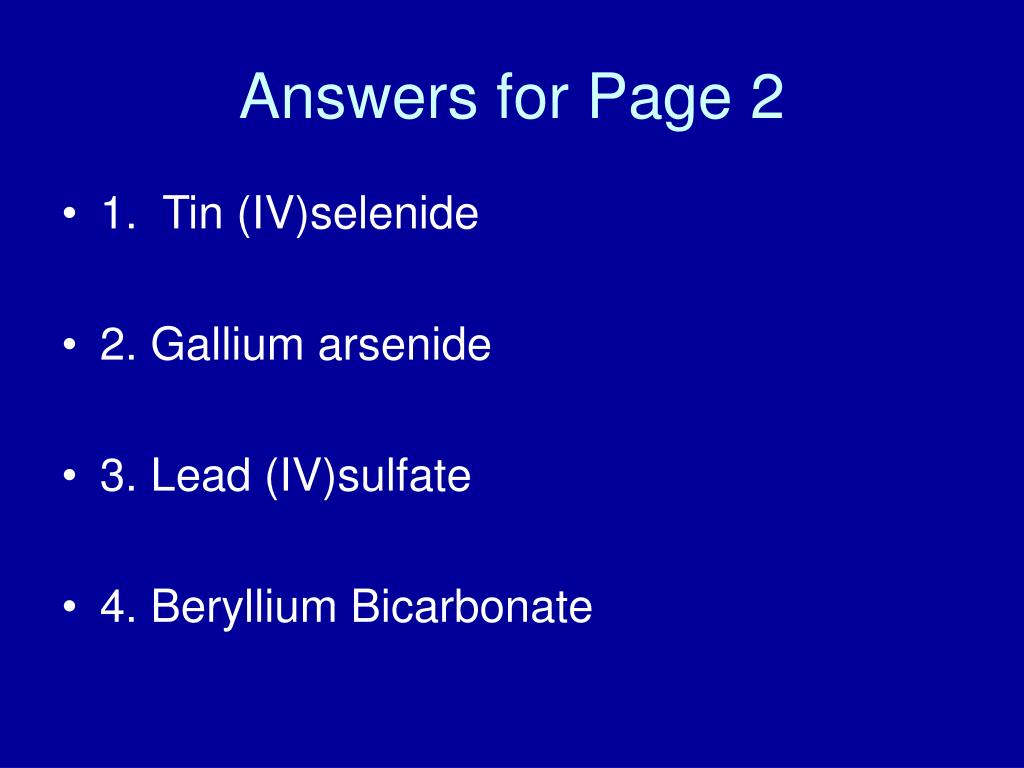 Answers for Page 2

• 1. Tin (IV)selenide

• 2. Gallium arsenide

• 3. Lead (IV)sulfate

• 4. Beryllium Bicarbonate